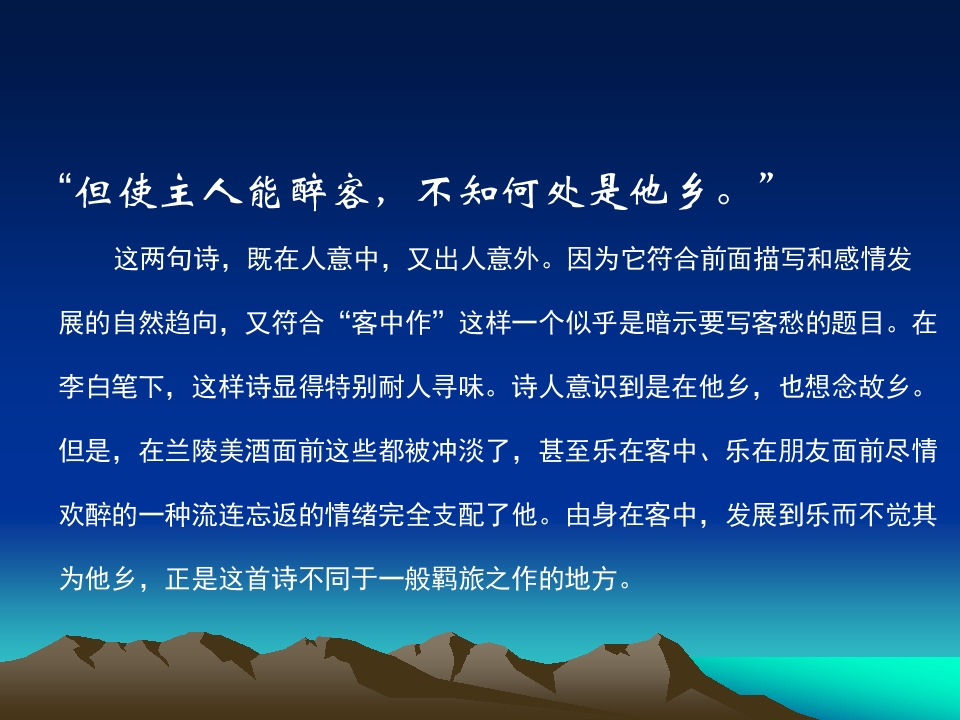 “但使主人能醉客，不知何处是他乡。”

这两句诗，既在人意中，又出人意外。因为它符合前面描写和感情发展的自然趋向，又符合“客中作”这样一个似乎是暗示要写客愁的题目。在李白笔下，这样诗显得特别耐人寻味。诗人意识到是在他乡，也想念故乡。但是，在兰陵美酒面前这些都被冲淡了，甚至乐在客中、乐在朋友面前尽情欢醉的一种流连忘返的情绪完全支配了他。由身在客中，发展到乐而不觉其为他乡，正是这首诗不同于一般羁旅之作的地方。